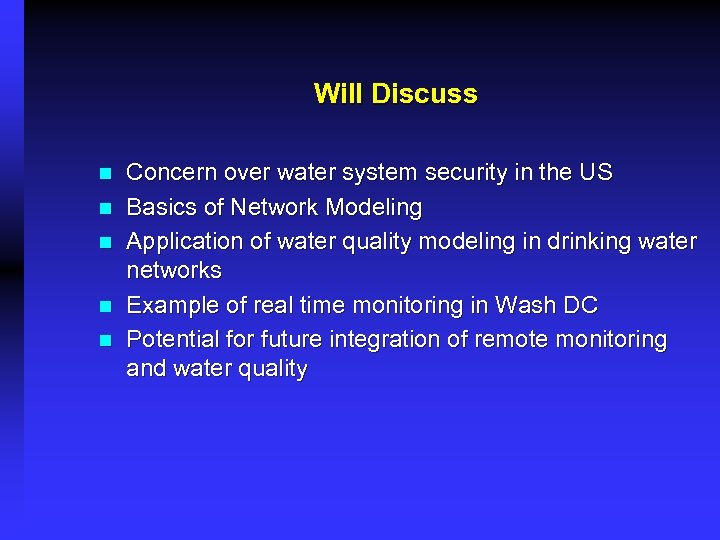 Will Discuss

- Concern over water system security in the US
- Basics of Network Modeling
- Application of water quality modeling in drinking water networks
- Example of real time monitoring in Wash DC
- Potential for future integration of remote monitoring and water quality